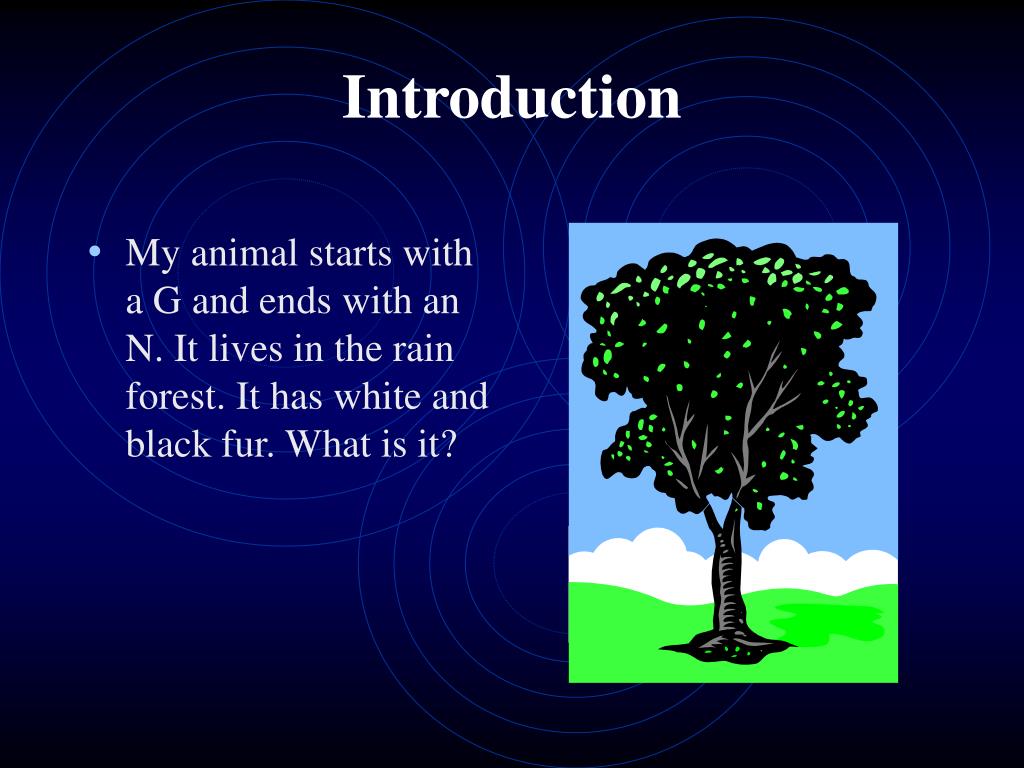 Introduction

• My animal starts with a G and ends with an N. It lives in the rain forest. It has white and black fur. What is it?